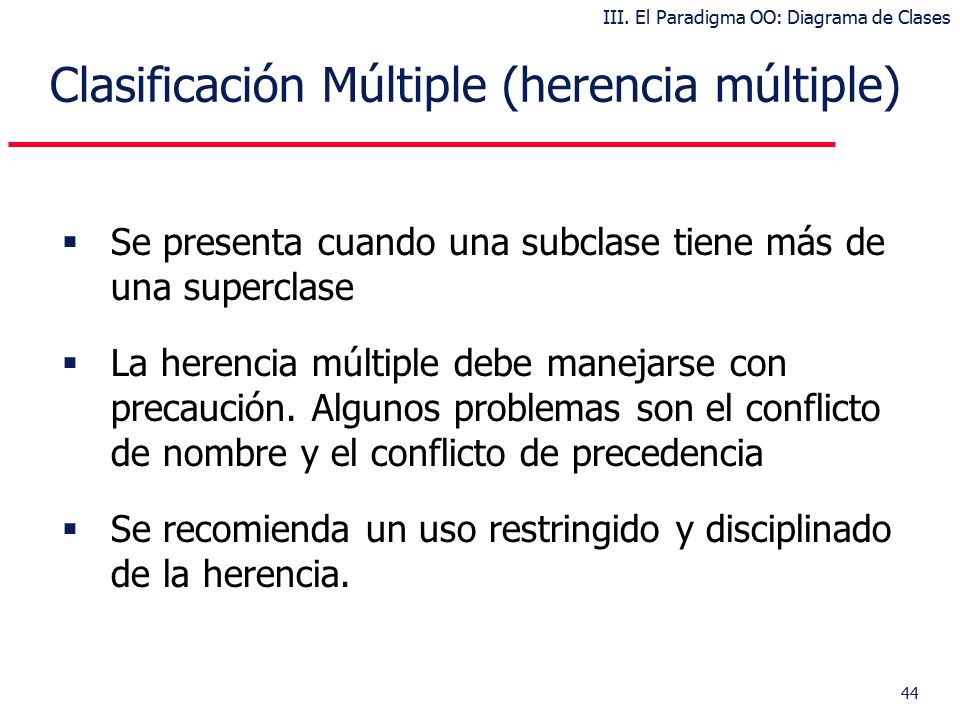 III. El Paradigma OO: Diagrama de Clases

Clasificación Múltiple (herencia múltiple)

▪ Se presenta cuando una subclase tiene más de una superclase

▪ La herencia múltiple debe manejarse con precaución. Algunos problemas son el conflicto de nombre y el conflicto de precedencia

▪ Se recomienda un uso restringido y disciplinado de la herencia.

44